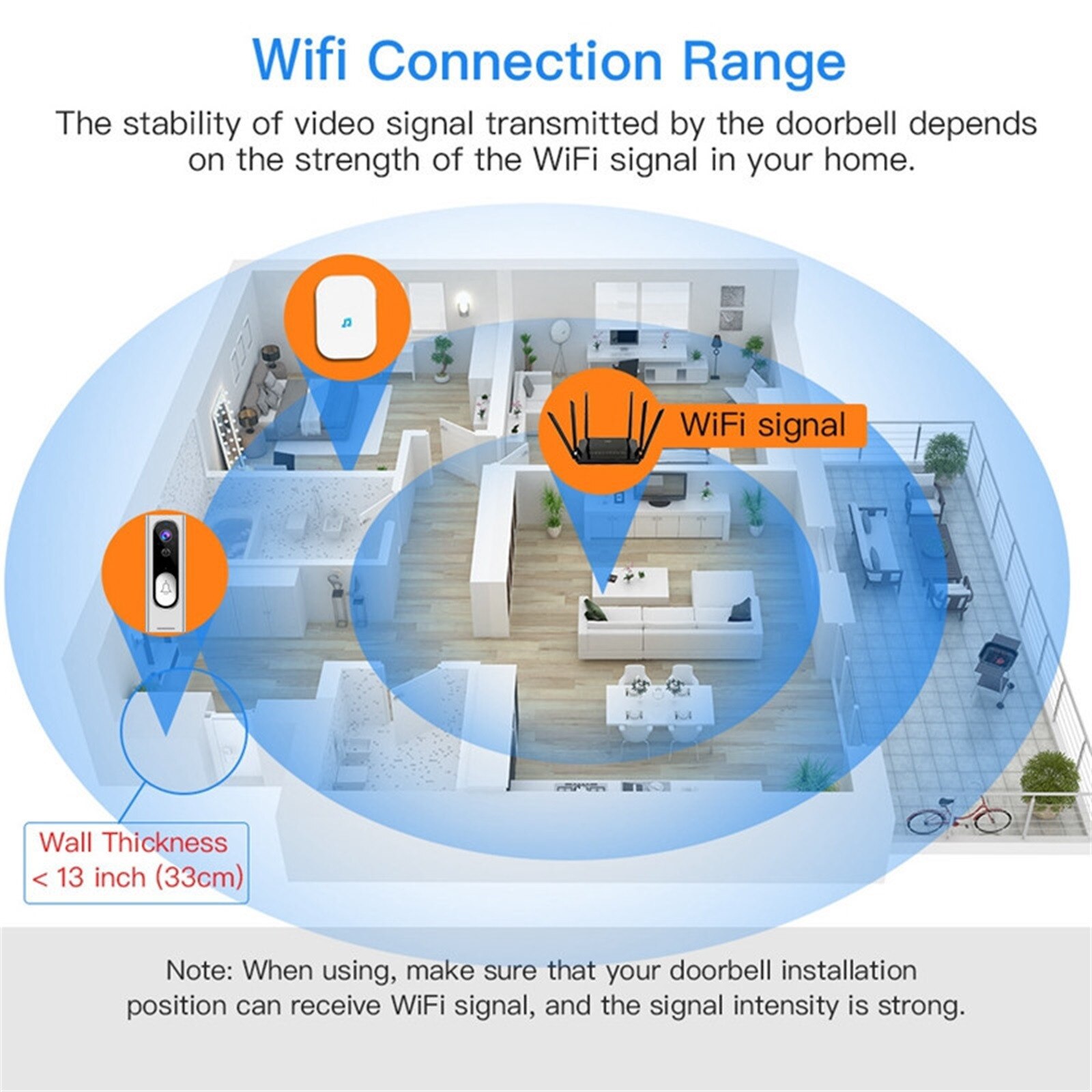 Wifi Connection Range

The stability of video signal transmitted by the doorbell depends on the strength of the WiFi signal in your home.

WiFi signal

Wall Thickness
< 13 inch (33cm)

Note: When using, make sure that your doorbell installation position can receive WiFi signal, and the signal intensity is strong.